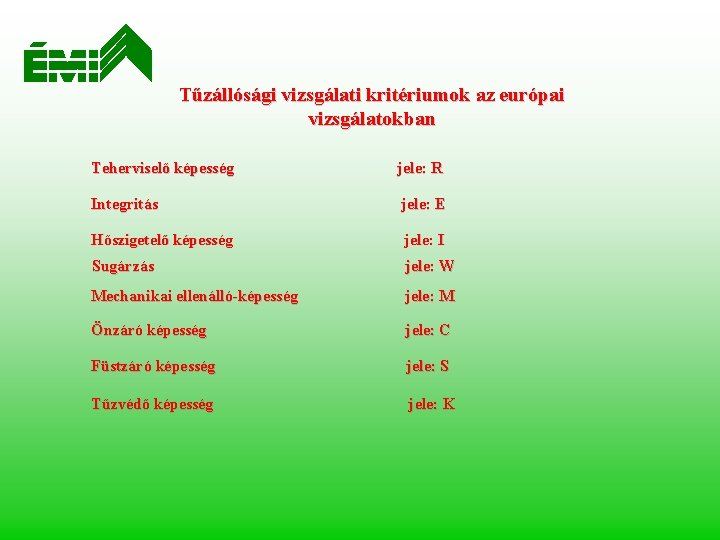 ÉMI

Tűzállósági vizsgálati kritériumok az európai vizsgálatokban

Teherviselő képesség jele: R

Integritás jele: E

Hőszigetelő képesség jele: I

Sugárzás jele: W

Mechanikai ellenálló-képesség jele: M

Önzáró képesség jele: C

Füstzáró képesség jele: S

Tűzvédő képesség jele: K